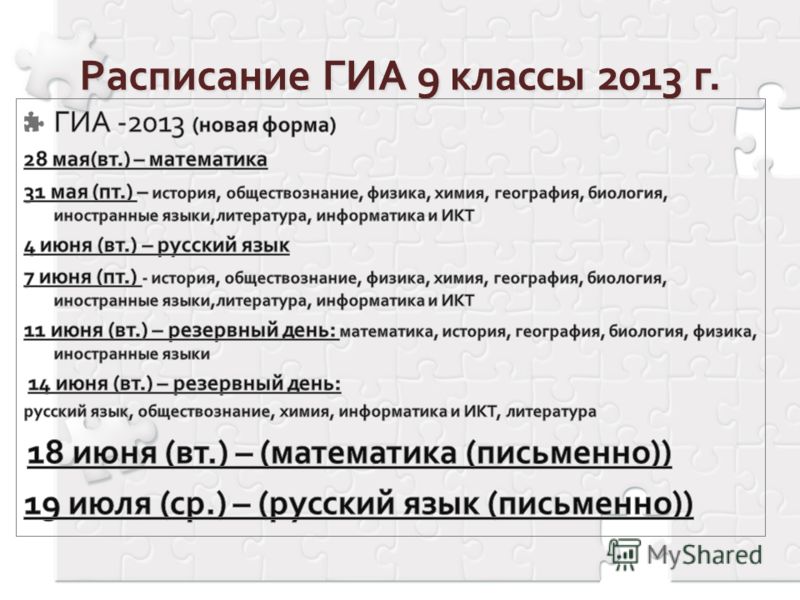 Расписание ГИА 9 классы 2013 г.

ГИА -2013 (новая форма)

28 мая(вт.) – математика

31 мая (пт.) – история, обществознание, физика, химия, география, биология, иностранные языки,литература, информатика и ИКТ

4 июня (вт.) – русский язык

7 июня (пт.) - история, обществознание, физика, химия, география, биология, иностранные языки,литература, информатика и ИКТ

11 июня (вт.) – резервный день: математика, история, география, биология, физика, иностранные языки

14 июня (вт.) – резервный день:
русский язык, обществознание, химия, информатика и ИКТ, литература

18 июня (вт.) – (математика (письменно))

19 июля (ср.) – (русский язык (письменно))

MyShared